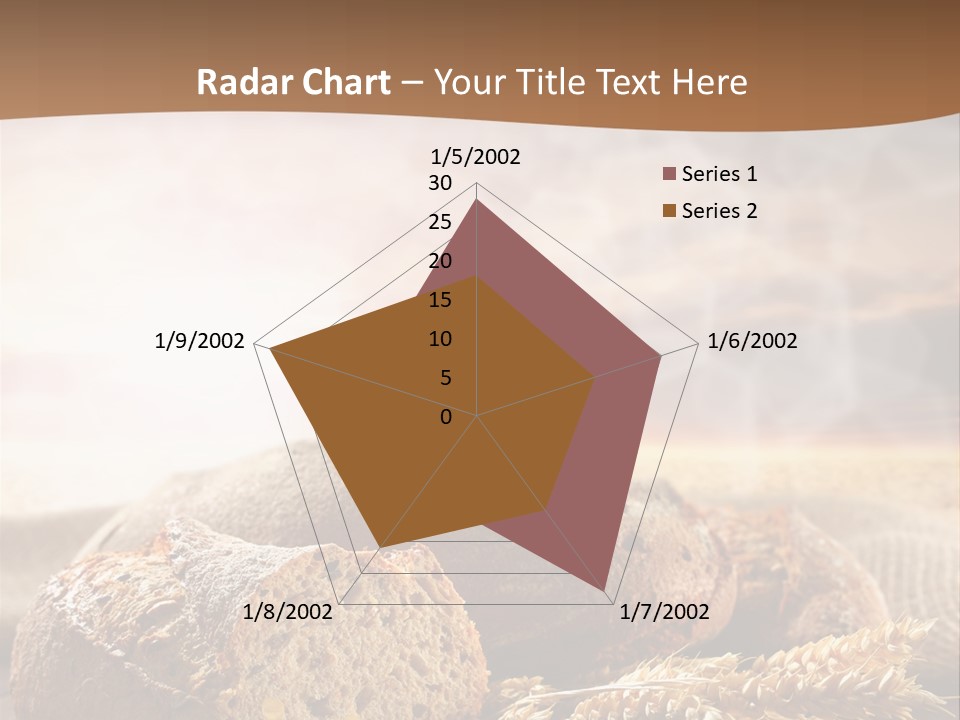 Radar Chart – Your Title Text Here

1/5/2002
30
25
20
15
10
5
0
1/6/2002
1/7/2002
1/8/2002
1/9/2002

Series 1
Series 2